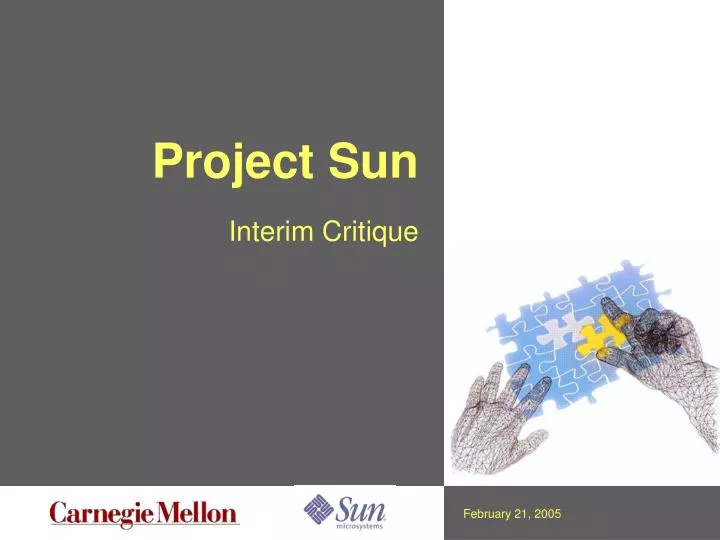 Project Sun

Interim Critique

Carnegie Mellon

Sun microsystems

February 21, 2005